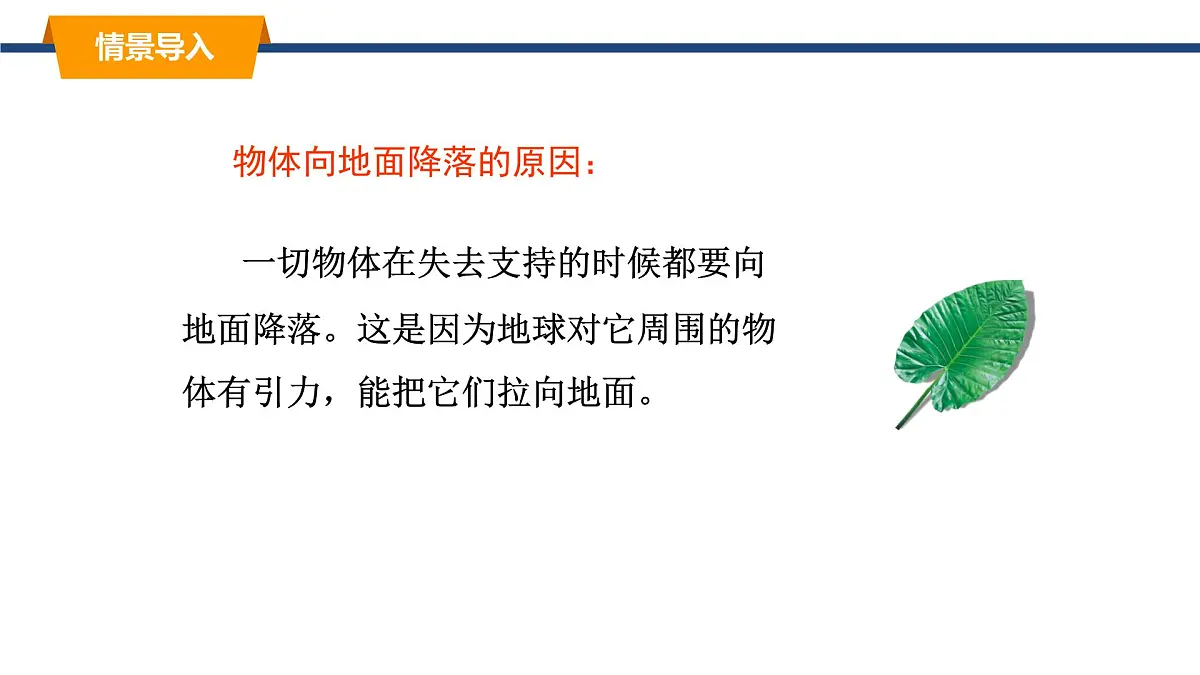 情景导入

物体向地面降落的原因：

一切物体在失去支持的时候都要向地面降落。这是因为地球对它周围的物体有引力，能把它们拉向地面。